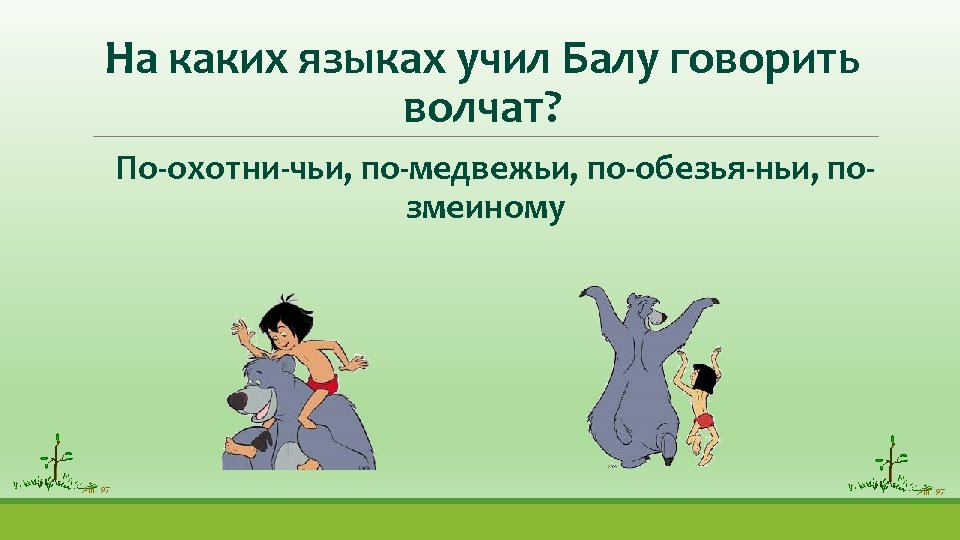 На каких языках учил Балу говорить волчат?

По-охотни-чьи, по-медвежьи, по-обезья-ньи, по-змеиному